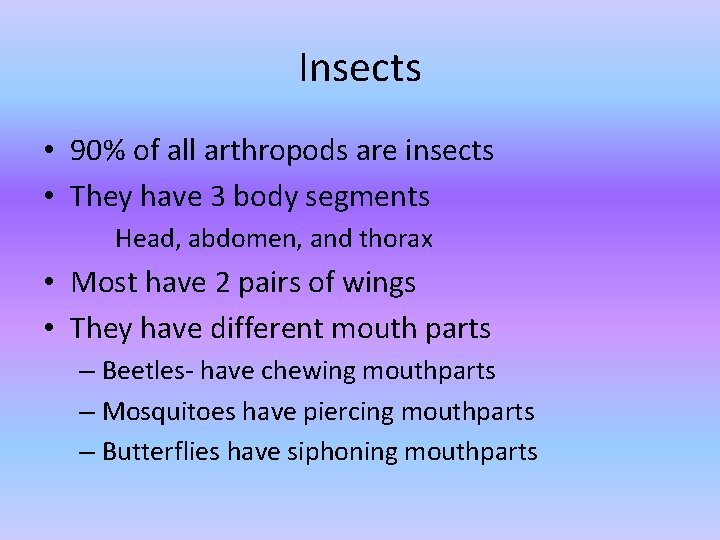 Insects

• 90% of all arthropods are insects
• They have 3 body segments
Head, abdomen, and thorax
• Most have 2 pairs of wings
• They have different mouth parts
– Beetles- have chewing mouthparts
– Mosquitoes have piercing mouthparts
– Butterflies have siphoning mouthparts